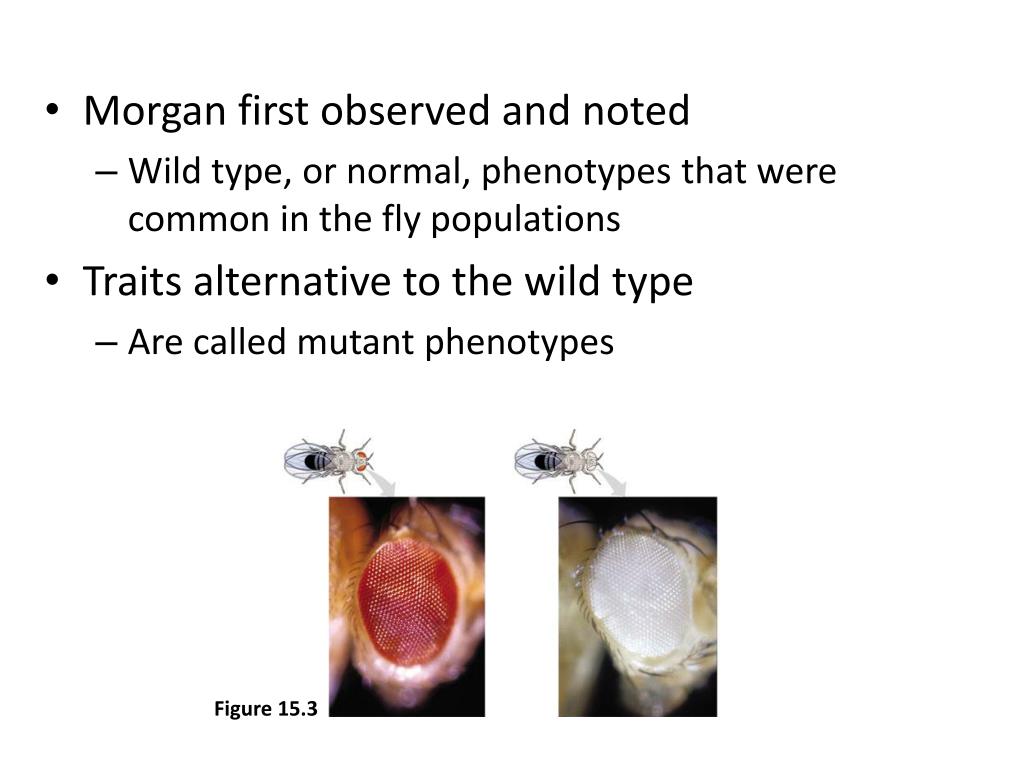 • Morgan first observed and noted
– Wild type, or normal, phenotypes that were common in the fly populations
• Traits alternative to the wild type
– Are called mutant phenotypes

Figure 15.3